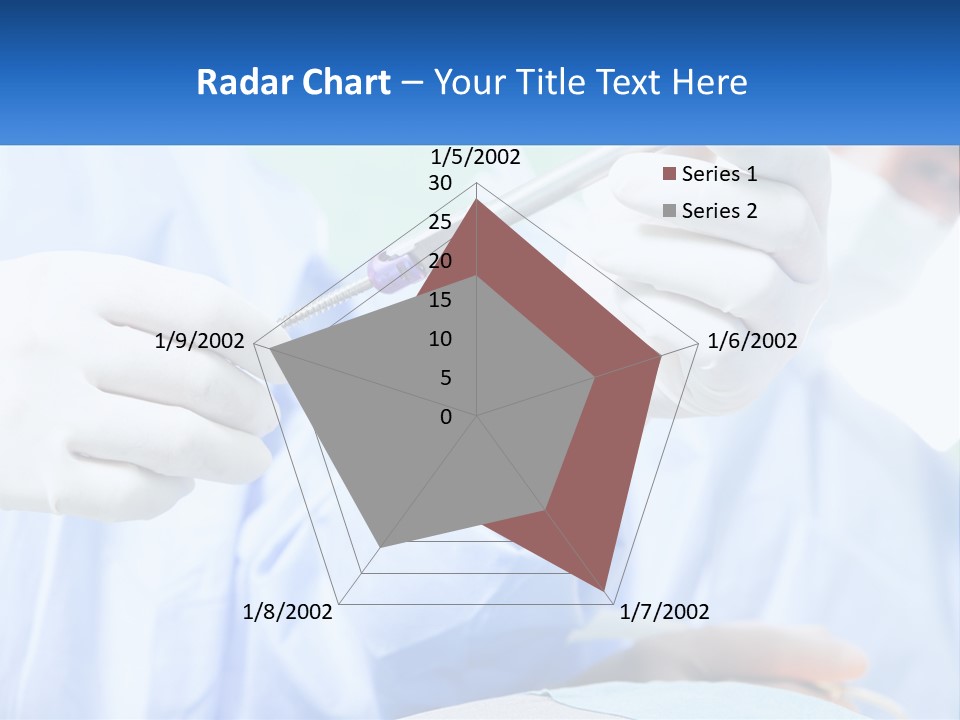 Radar Chart – Your Title Text Here

1/5/2002
30
25
20
15
10
5
0
1/6/2002
1/7/2002
1/8/2002
1/9/2002

Series 1
Series 2